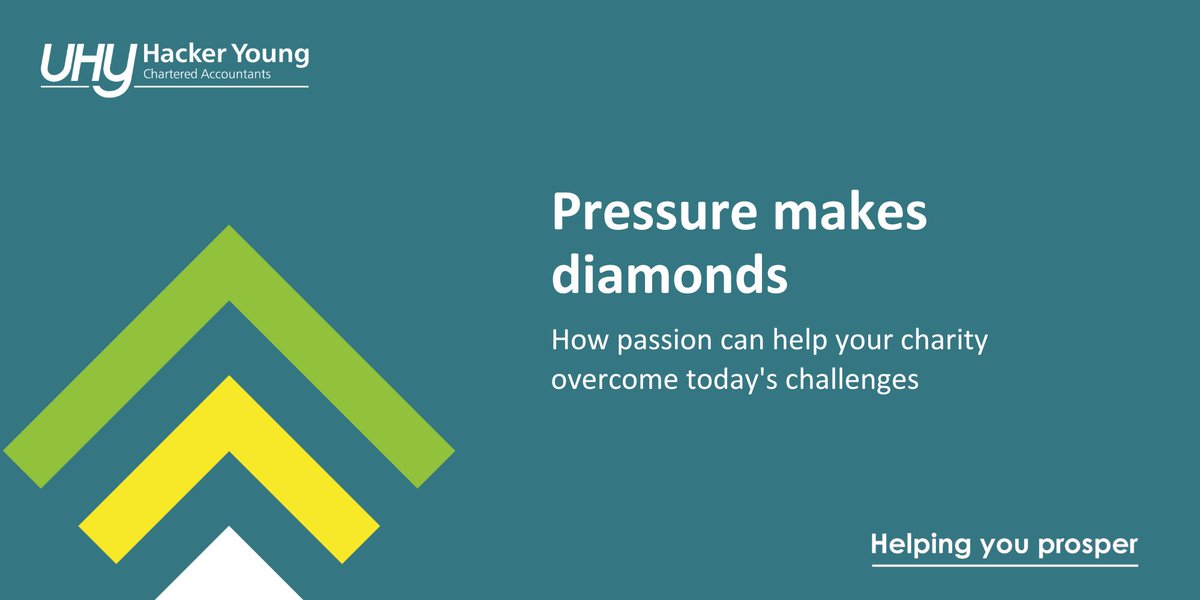 UHY Hacker Young
Chartered Accountants

Pressure makes diamonds

How passion can help your charity overcome today's challenges

Helping you prosper